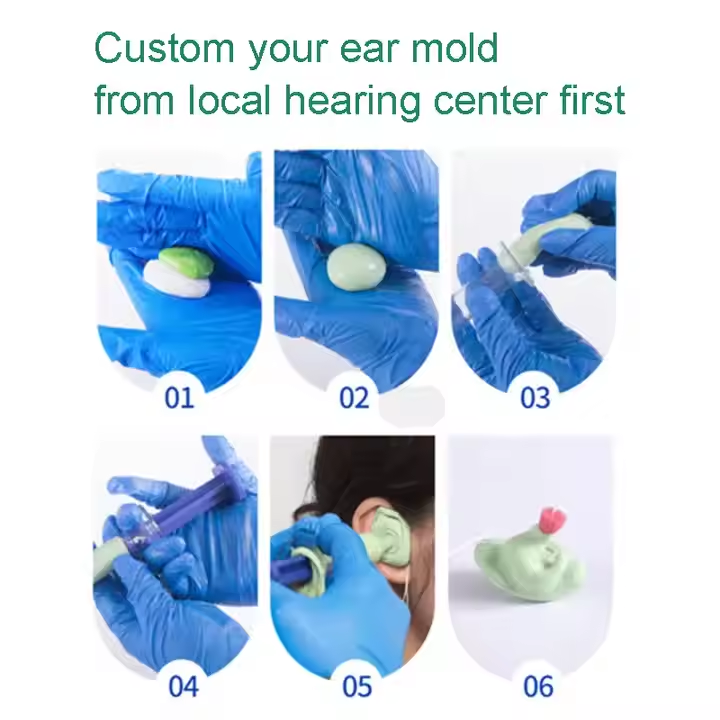 Custom your ear mold from local hearing center first

01

02

03

04

05

06